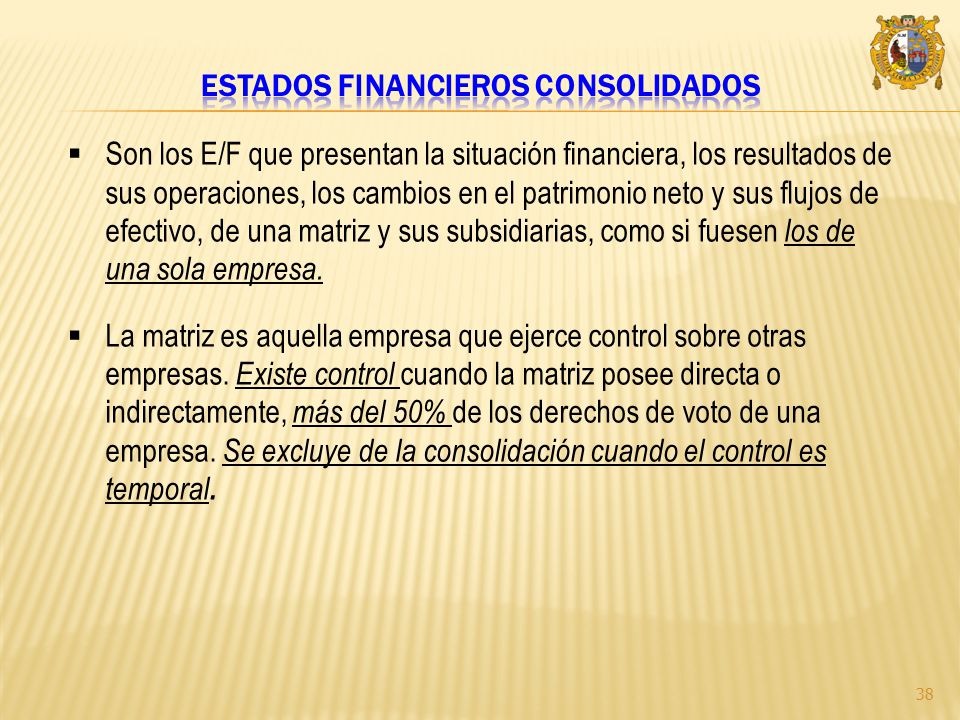 ESTADOS FINANCIEROS CONSOLIDADOS

▪ Son los E/F que presentan la situación financiera, los resultados de sus operaciones, los cambios en el patrimonio neto y sus flujos de efectivo, de una matriz y sus subsidiarias, como si fuesen los de una sola empresa.

▪ La matriz es aquella empresa que ejerce control sobre otras empresas. Existe control cuando la matriz posee directa o indirectamente, más del 50% de los derechos de voto de una empresa. Se excluye de la consolidación cuando el control es temporal.

38